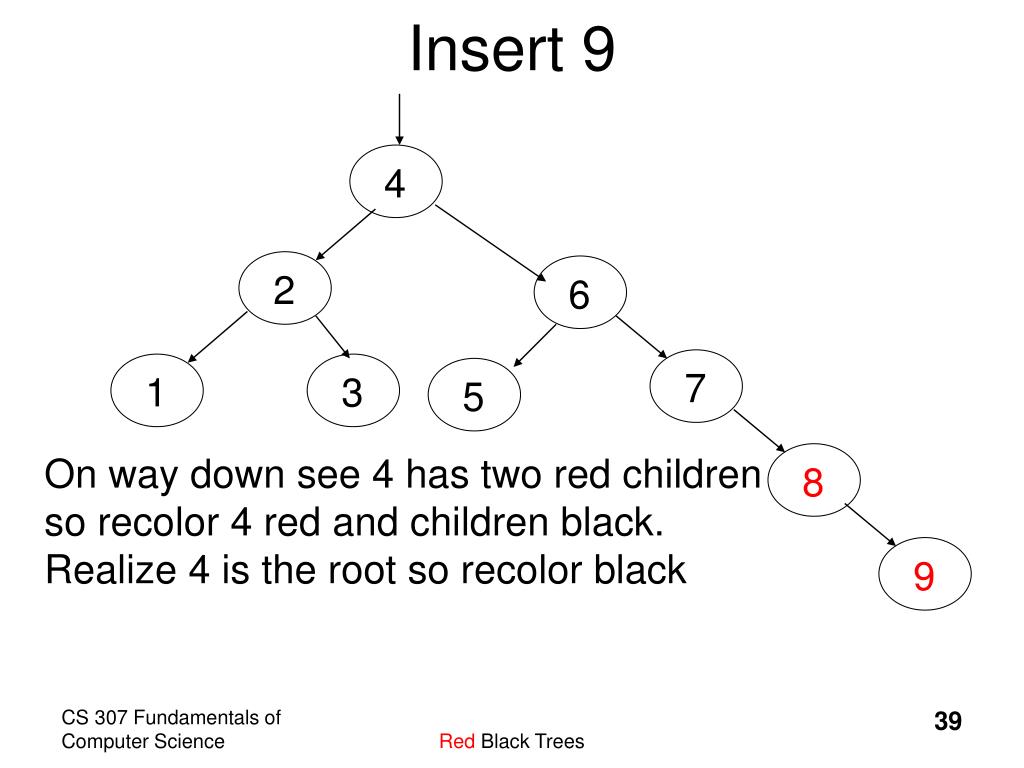 Insert 9

4

2

6

1

3

5

7

8

9

On way down see 4 has two red children so recolor 4 red and children black. Realize 4 is the root so recolor black

CS 307 Fundamentals of Computer Science

Red Black Trees

39